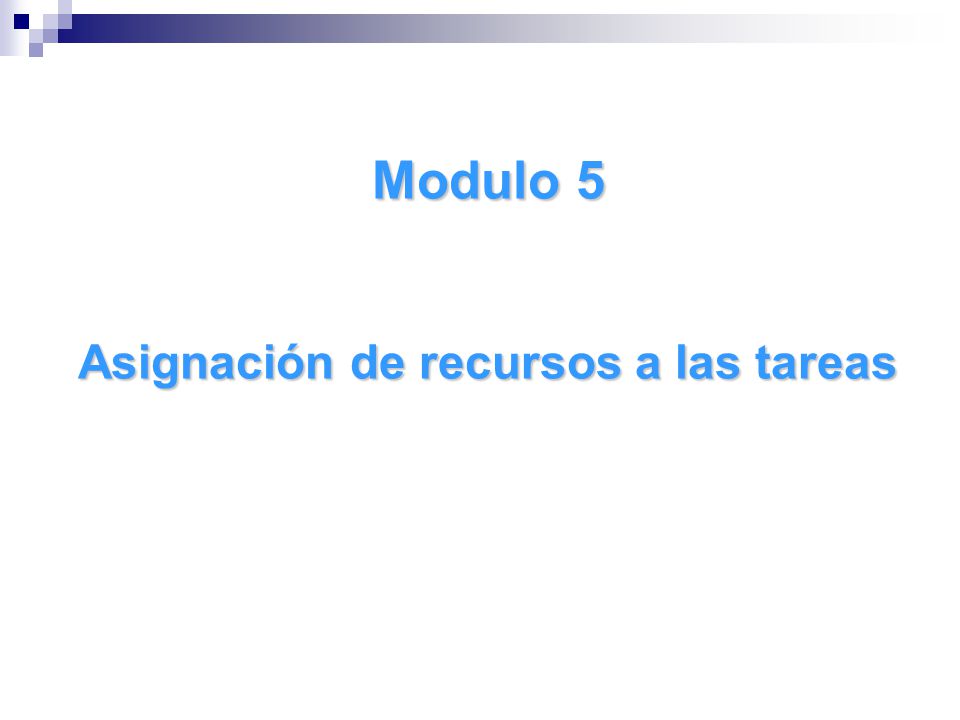 Modulo 5

Asignación de recursos a las tareas